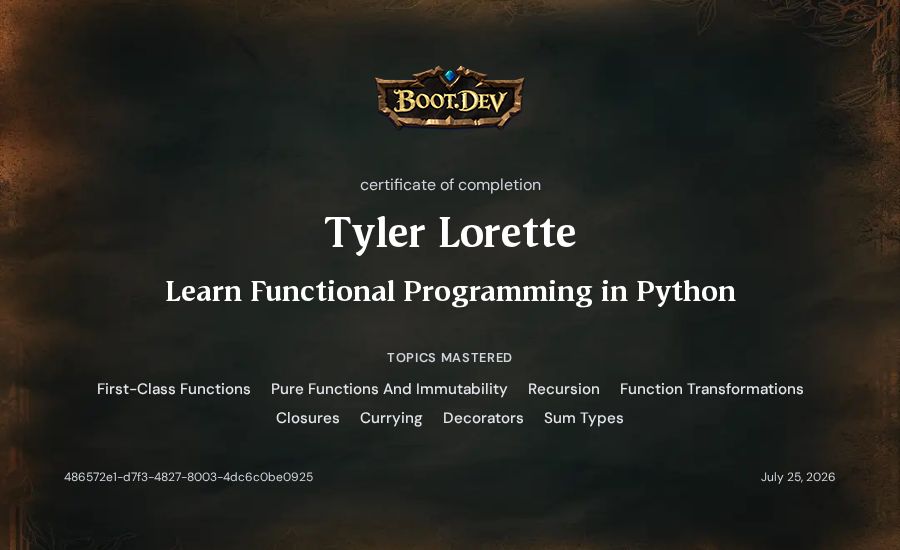 BOOT.DEV

certificate of completion

Tyler Lorette

Learn Functional Programming in Python

TOPICS MASTERED

First-Class Functions Pure Functions And Immutability Recursion Function Transformations Closures Currying Decorators Sum Types

486572e1-d7f3-4827-8003-4dc6c0be0925

July 25, 2026